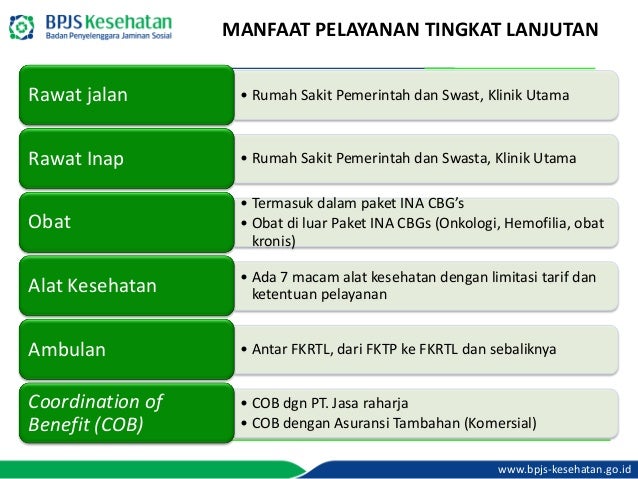 BPJS Kesehatan
Badan Penyelenggara Jaminan Sosial

MANFAAT PELAYANAN TINGKAT LANJUTAN

Rawat jalan
• Rumah Sakit Pemerintah dan Swast, Klinik Utama

Rawat Inap
• Rumah Sakit Pemerintah dan Swasta, Klinik Utama

Obat
• Termasuk dalam paket INA CBG's
• Obat di luar Paket INA CBGs (Onkologi, Hemofilia, obat kronis)

Alat Kesehatan
• Ada 7 macam alat kesehatan dengan limitasi tarif dan ketentuan pelayanan

Ambulan
• Antar FKRTL, dari FKTP ke FKRTL dan sebaliknya

Coordination of Benefit (COB)
• COB dgn PT. Jasa raharja
• COB dengan Asuransi Tambahan (Komersial)

www.bpjs-kesehatan.go.id